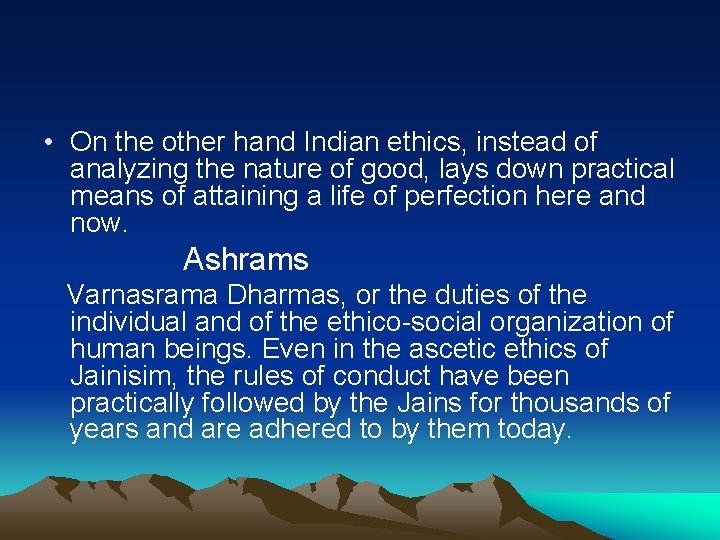 • On the other hand Indian ethics, instead of analyzing the nature of good, lays down practical means of attaining a life of perfection here and now.

Ashrams

Varnasrama Dharmas, or the duties of the individual and of the ethico-social organization of human beings. Even in the ascetic ethics of Jainisim, the rules of conduct have been practically followed by the Jains for thousands of years and are adhered to by them today.